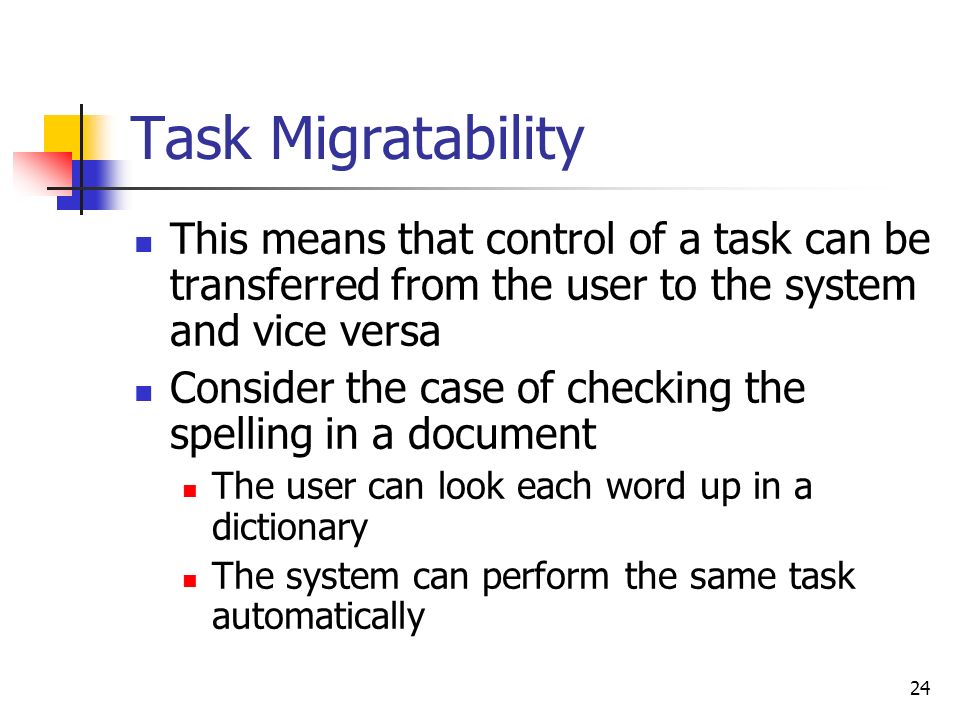 Task Migratability

- This means that control of a task can be transferred from the user to the system and vice versa
- Consider the case of checking the spelling in a document
  - The user can look each word up in a dictionary
  - The system can perform the same task automatically

24